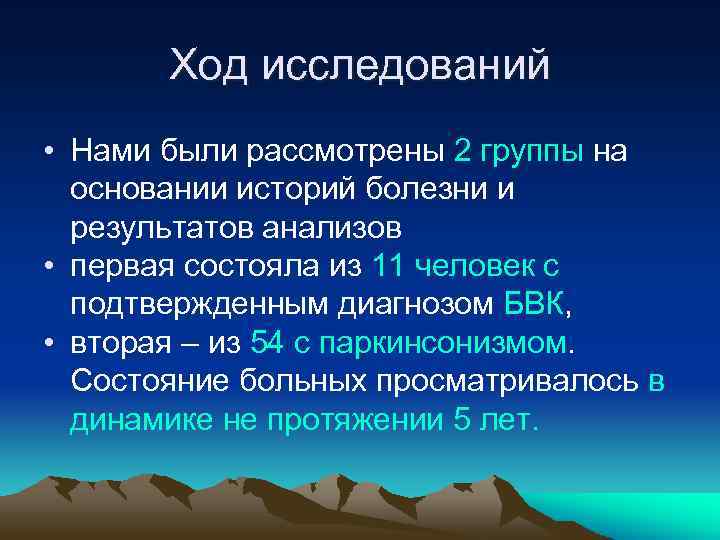 Ход исследований

• Нами были рассмотрены 2 группы на основании историй болезни и результатов анализов
• первая состояла из 11 человек с подтвержденным диагнозом БВК,
• вторая – из 54 с паркинсонизмом. Состояние больных просматривалось в динамике не протяжении 5 лет.